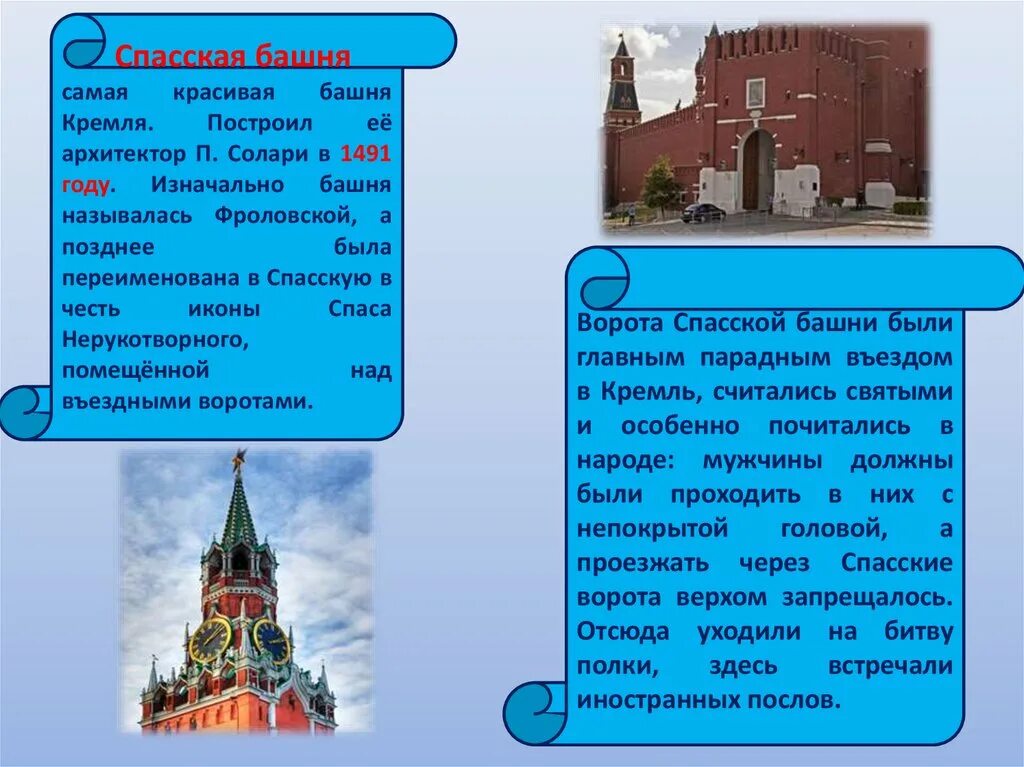 Спасская башня

самая красивая башня Кремля. Построил её архитектор П. Солари в 1491 году. Изначально башня называлась Фроловской, а позднее была переименована в Спасскую в честь иконы Спаса Нерукотворного, помещённой над въездными воротами.

Ворота Спасской башни были главным парадным въездом в Кремль, считались святыми и особенно почитались в народе: мужчины должны были проходить в них с непокрытой головой, а проезжать через Спасские ворота верхом запрещалось. Отсюда уходили на битву полки, здесь встречали иностранных послов.